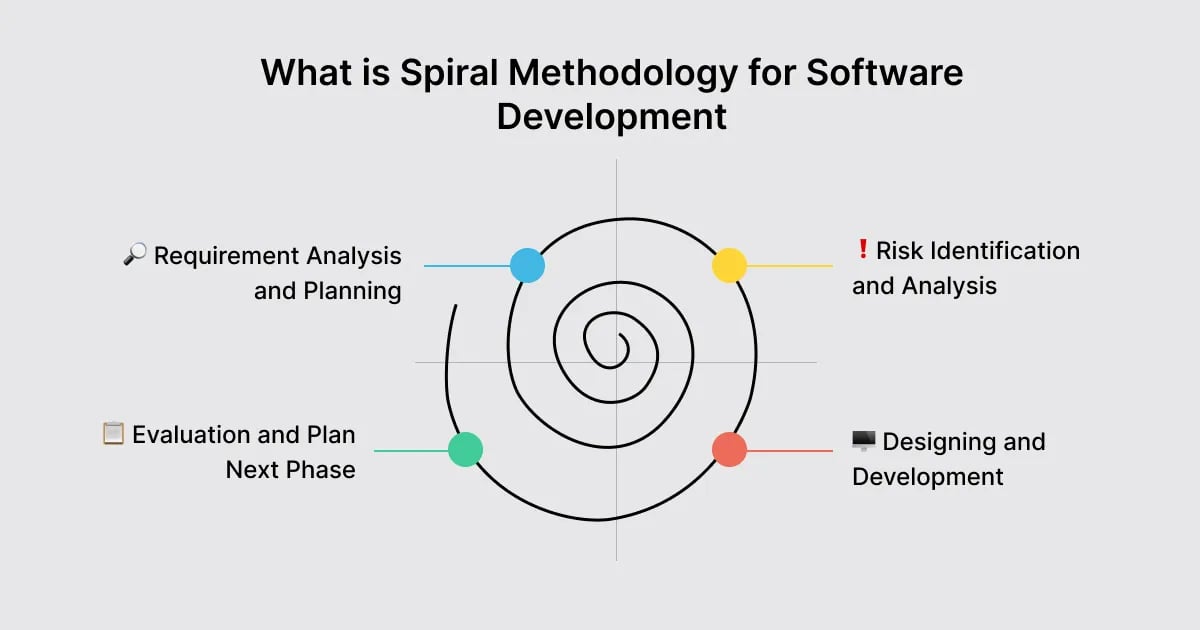 What is Spiral Methodology for Software Development

🔎 Requirement Analysis and Planning

❗ Risk Identification and Analysis

📋 Evaluation and Plan Next Phase

🖥️ Designing and Development